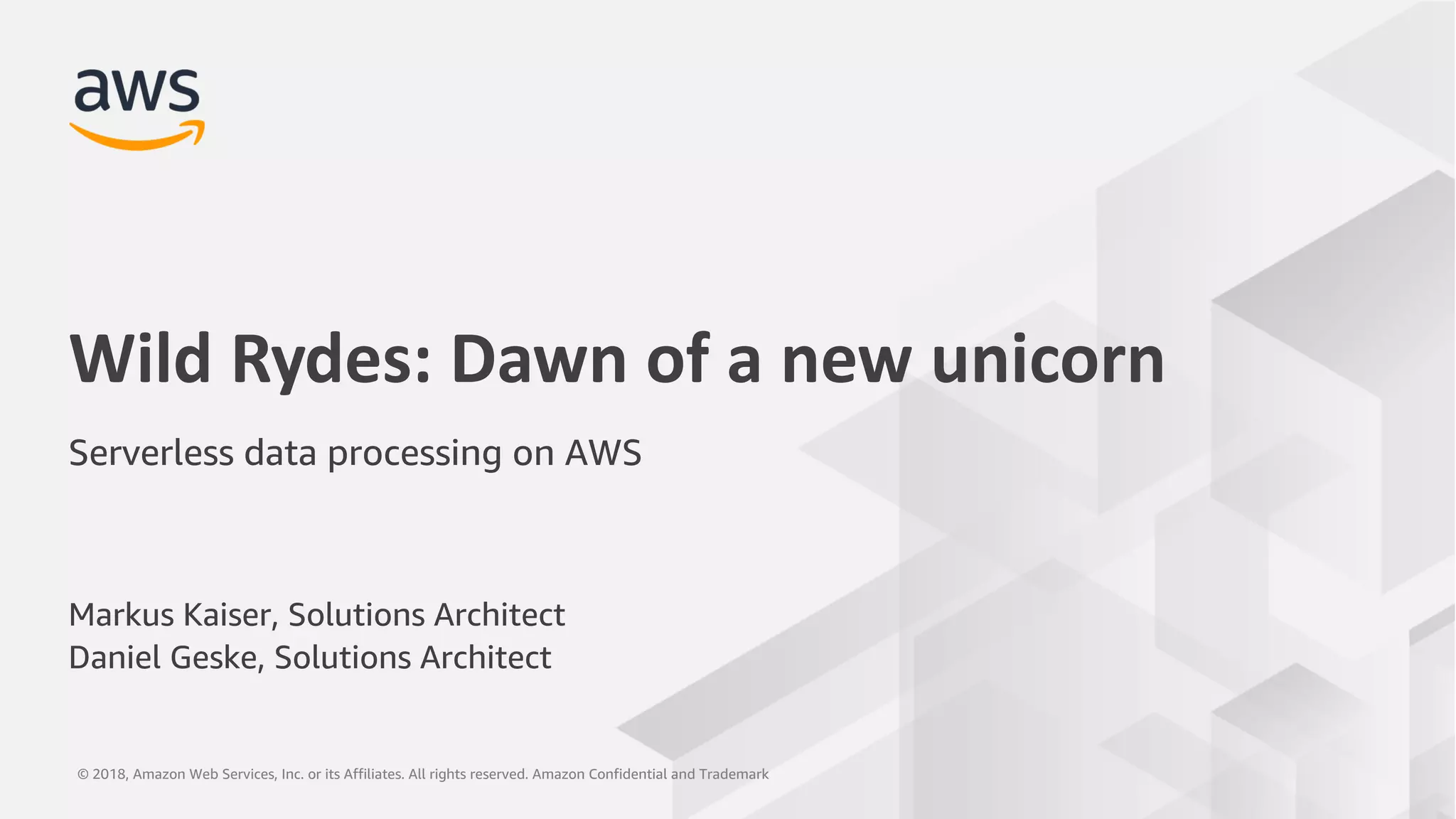 aws

Wild Rydes: Dawn of a new unicorn

Serverless data processing on AWS

Markus Kaiser, Solutions Architect
Daniel Geske, Solutions Architect

© 2018, Amazon Web Services, Inc. or its Affiliates. All rights reserved. Amazon Confidential and Trademark